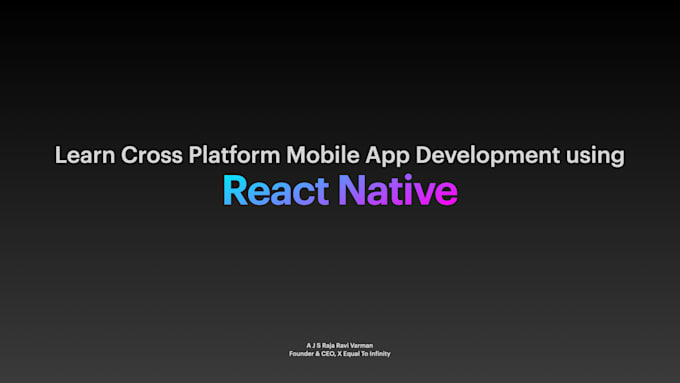 Learn Cross Platform Mobile App Development using
React Native

A J S Raja Ravi Varman
Founder & CEO, X Equal To Infinity